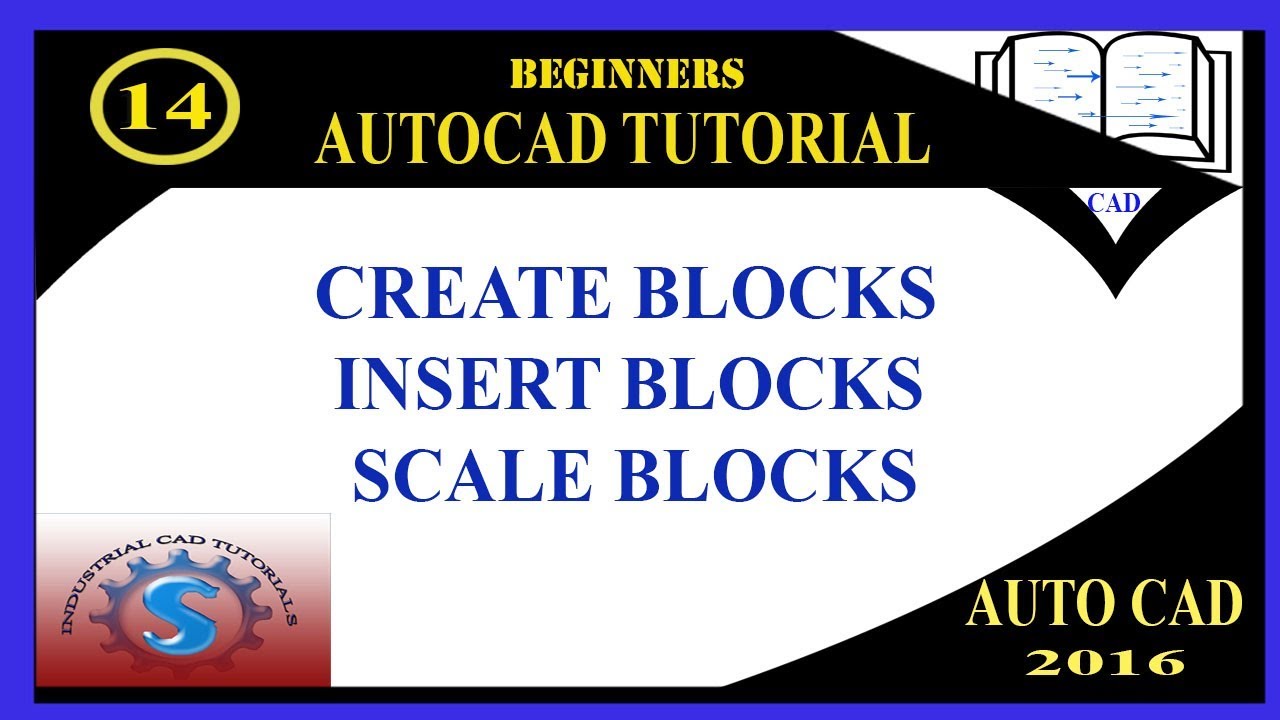 14

BEGINNERS
AUTOCAD TUTORIAL

CAD

CREATE BLOCKS
INSERT BLOCKS
SCALE BLOCKS

INDUSTRIAL CAD TUTORIALS
S

AUTO CAD
2016